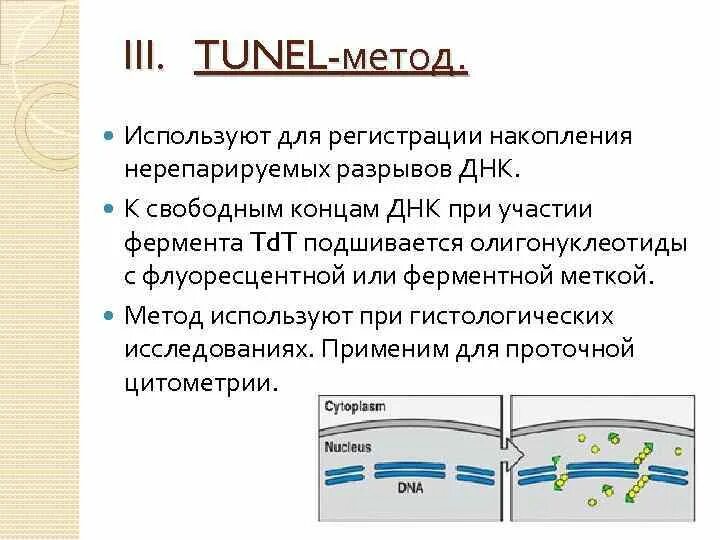 III. TUNEL-метод.

Используют для регистрации накопления нерепарируемых разрывов ДНК.

К свободным концам ДНК при участии фермента TdT подшивается олигонуклеотиды с флуоресцентной или ферментной меткой.

Метод используют при гистологических исследованиях. Применим для проточной цитометрии.

Cytoplasm
Nucleus
DNA